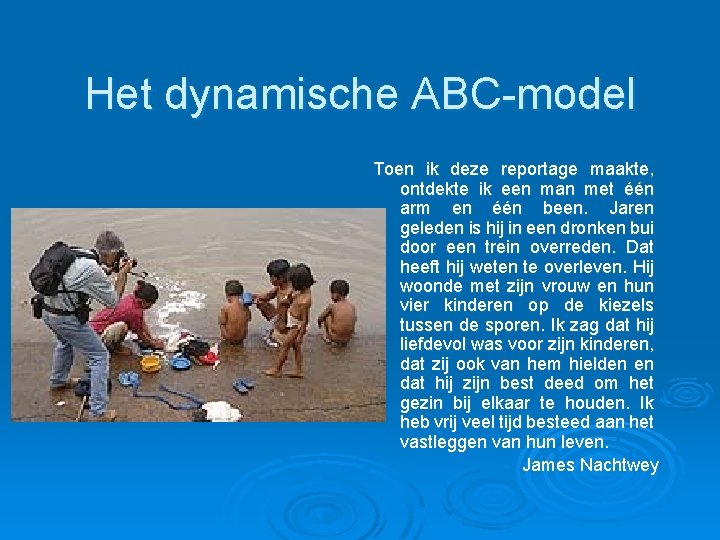 Het dynamische ABC-model

Toen ik deze reportage maakte, ontdekte ik een man met één arm en één been. Jaren geleden is hij in een dronken bui door een trein overreden. Dat heeft hij weten te overleven. Hij woonde met zijn vrouw en hun vier kinderen op de kiezels tussen de sporen. Ik zag dat hij liefdevol was voor zijn kinderen, dat zij ook van hem hielden en dat hij zijn best deed om het gezin bij elkaar te houden. Ik heb vrij veel tijd besteed aan het vastleggen van hun leven.

James Nachtwey